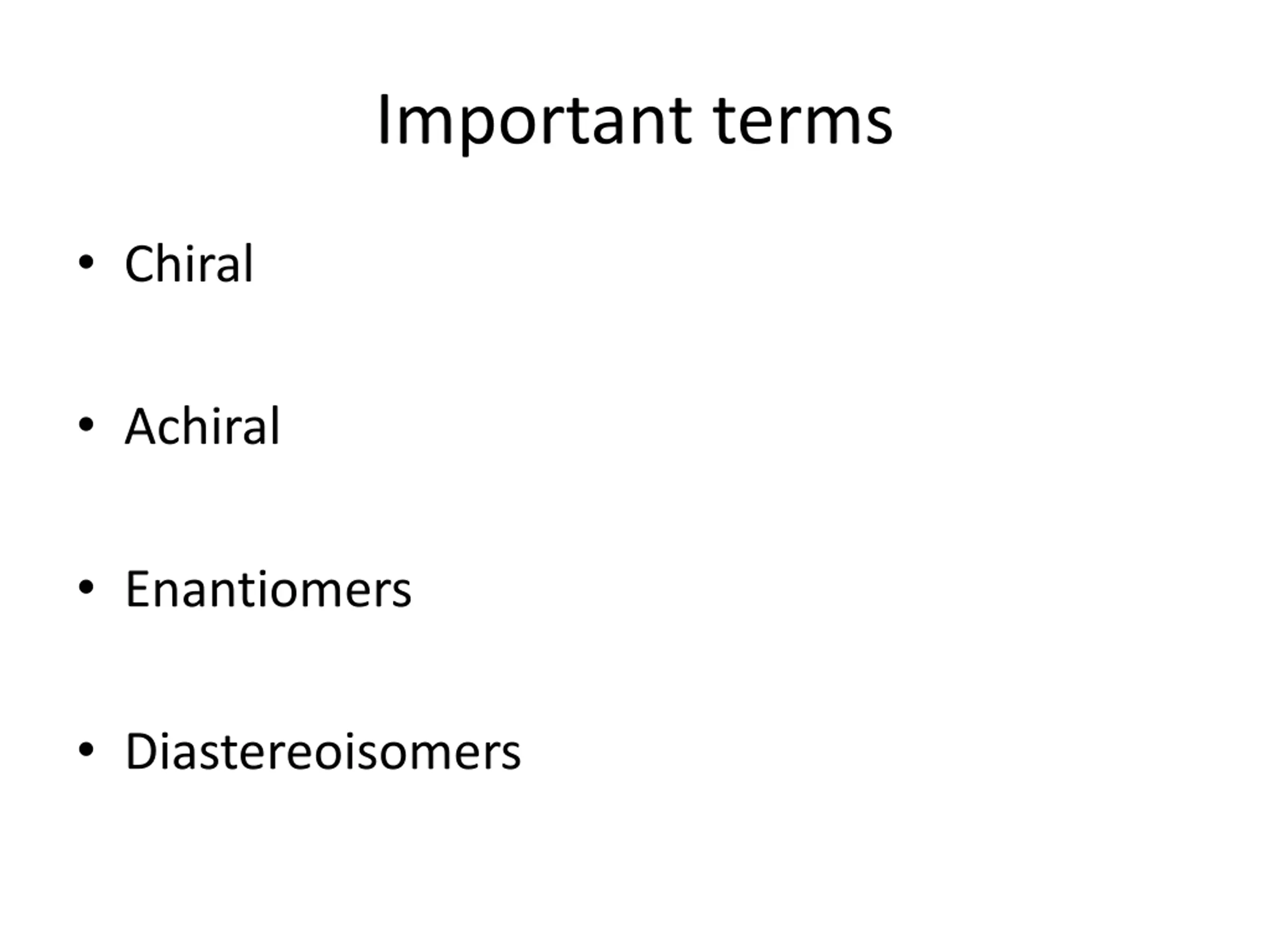 Important terms

• Chiral

• Achiral

• Enantiomers

• Diastereoisomers